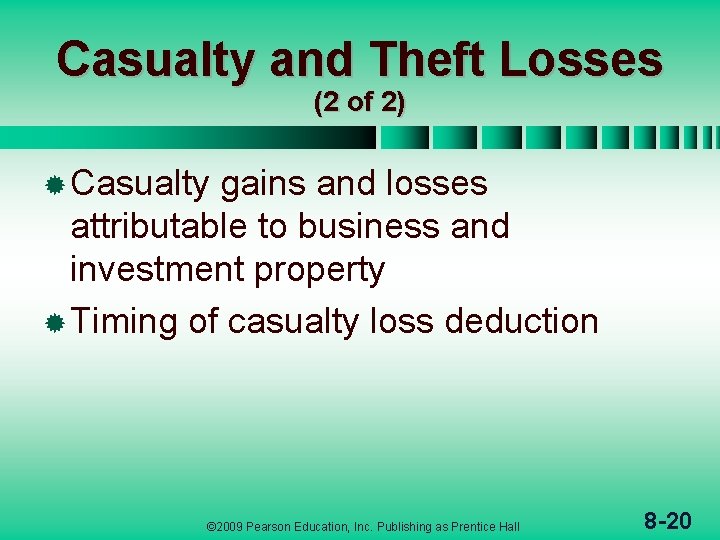 Casualty and Theft Losses
(2 of 2)

Casualty gains and losses attributable to business and investment property

Timing of casualty loss deduction

©2009 Pearson Education, Inc. Publishing as Prentice Hall

8-20